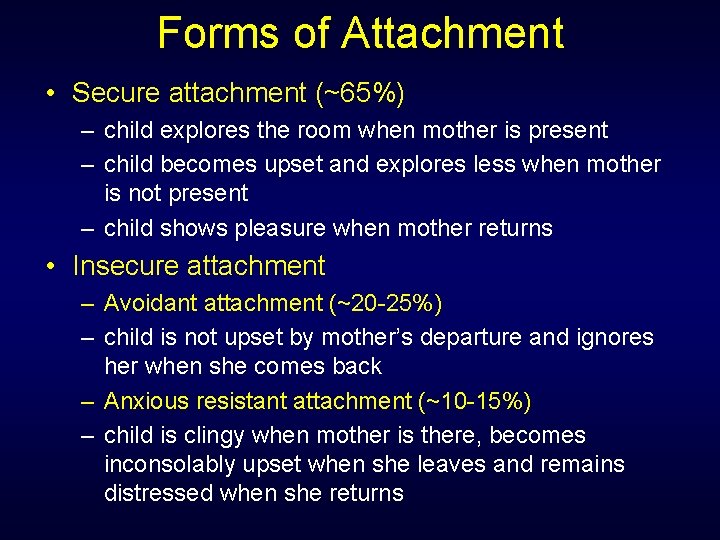 Forms of Attachment

• Secure attachment (~65%)
– child explores the room when mother is present
– child becomes upset and explores less when mother is not present
– child shows pleasure when mother returns

• Insecure attachment
– Avoidant attachment (~20-25%)
– child is not upset by mother's departure and ignores her when she comes back
– Anxious resistant attachment (~10-15%)
– child is clingy when mother is there, becomes inconsolably upset when she leaves and remains distressed when she returns